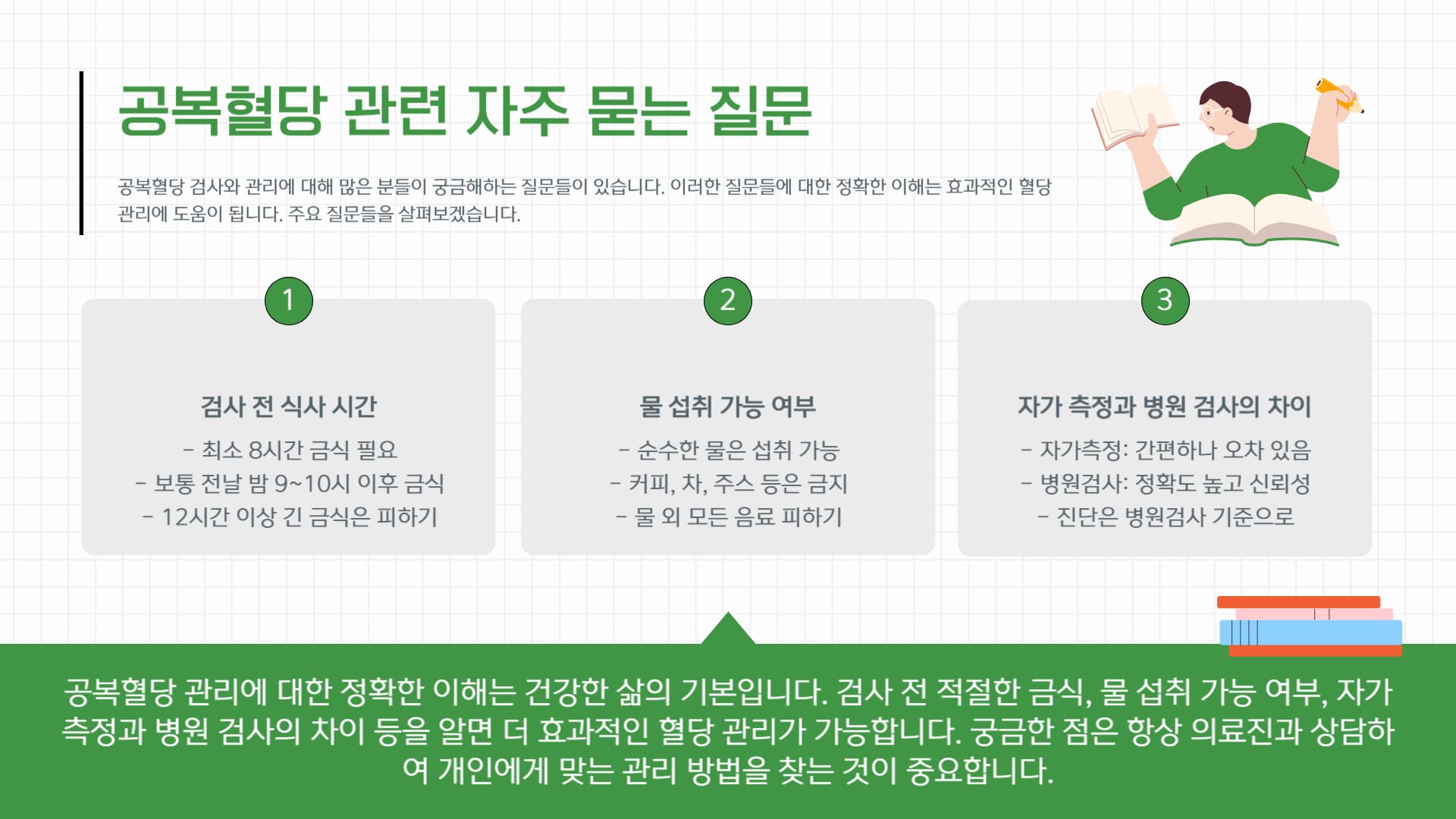 공복혈당 관련 자주 묻는 질문

공복혈당 검사와 관리에 대해 많은 분들이 궁금해하는 질문들이 있습니다. 이러한 질문들에 대한 정확한 이해는 효과적인 혈당 관리에 도움이 됩니다. 주요 질문들을 살펴보겠습니다.

1

검사 전 식사 시간

- 최소 8시간 금식 필요
- 보통 전날 밤 9~10시 이후 금식
- 12시간 이상 긴 금식은 피하기

2

물 섭취 가능 여부

- 순수한 물은 섭취 가능
- 커피, 차, 주스 등은 금지
- 물 외 모든 음료 피하기

3

자가 측정과 병원 검사의 차이

- 자가측정: 간편하나 오차 있음
- 병원검사: 정확도 높고 신뢰성
- 진단은 병원검사 기준으로

공복혈당 관리에 대한 정확한 이해는 건강한 삶의 기본입니다. 검사 전 적절한 금식, 물 섭취 가능 여부, 자가 측정과 병원 검사의 차이 등을 알면 더 효과적인 혈당 관리가 가능합니다. 궁금한 점은 항상 의료진과 상담하여 개인에게 맞는 관리 방법을 찾는 것이 중요합니다.